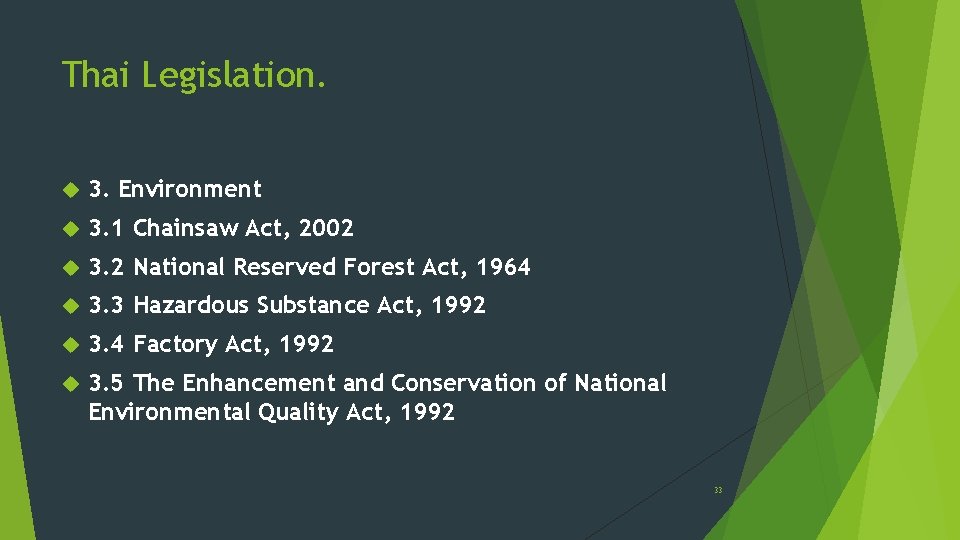 Thai Legislation.

3. Environment

3.1 Chainsaw Act, 2002

3.2 National Reserved Forest Act, 1964

3.3 Hazardous Substance Act, 1992

3.4 Factory Act, 1992

3.5 The Enhancement and Conservation of National Environmental Quality Act, 1992

33